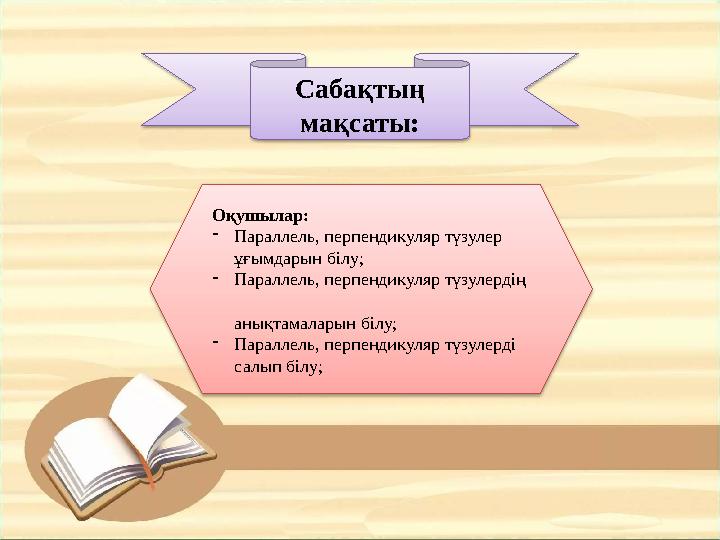 Сабақтың мақсаты:

Оқушылар:
- Параллель, перпендикуляр түзулер ұғымдарын білу;
- Параллель, перпендикуляр түзулердің

анықтамаларын білу;
- Параллель, перпендикуляр түзулерді салып білу;